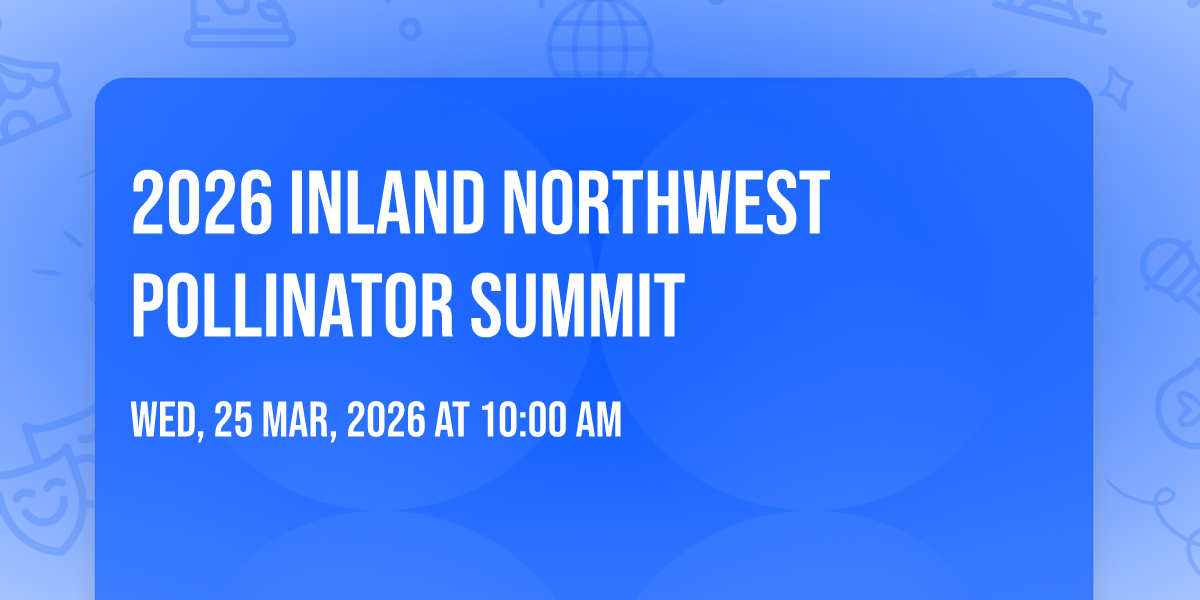 2026 INLAND NORTHWEST POLLINATOR SUMMIT

WED, 25 MAR, 2026 AT 10:00 AM